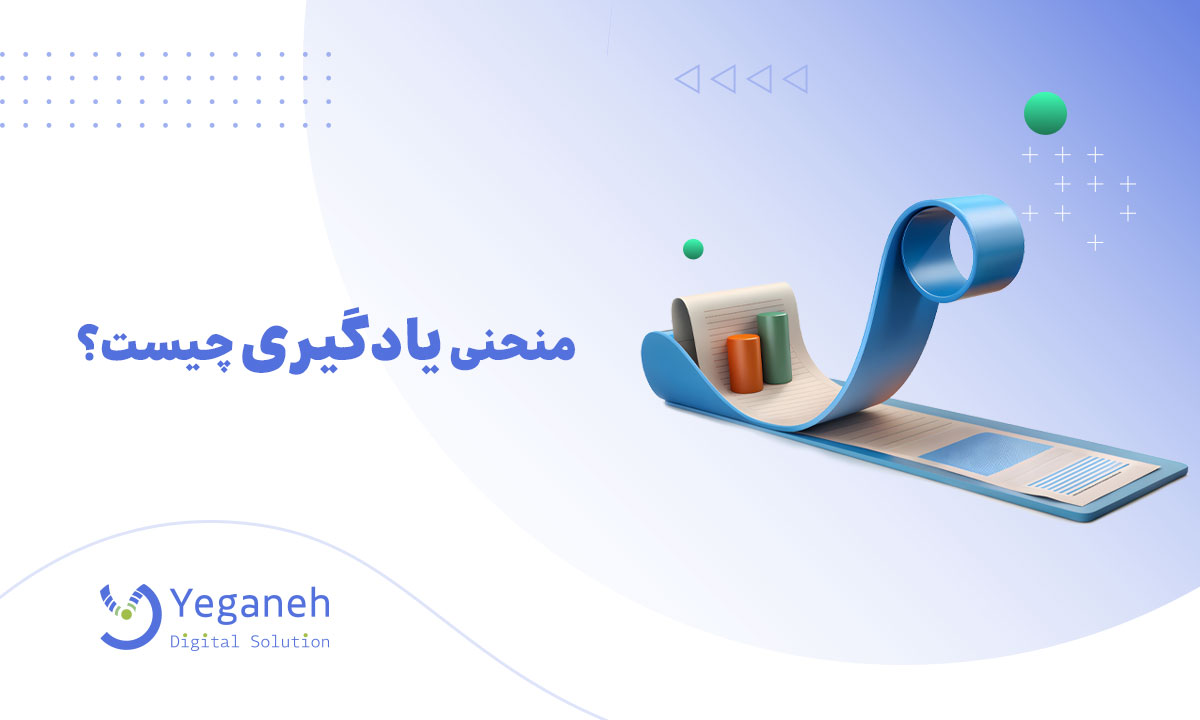 منحنی یادگیری چیست؟

Yeganeh
Digital Solution